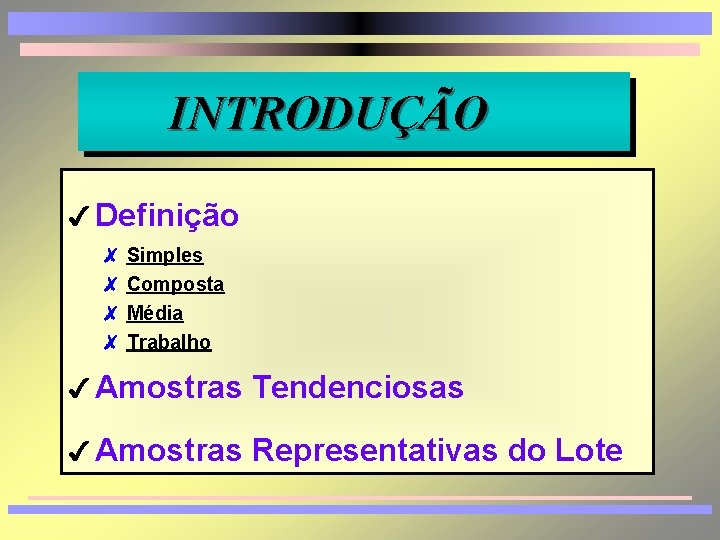 INTRODUÇÃO

✓ Definição

✗ Simples
✗ Composta
✗ Média
✗ Trabalho

✓ Amostras Tendenciosas

✓ Amostras Representativas do Lote